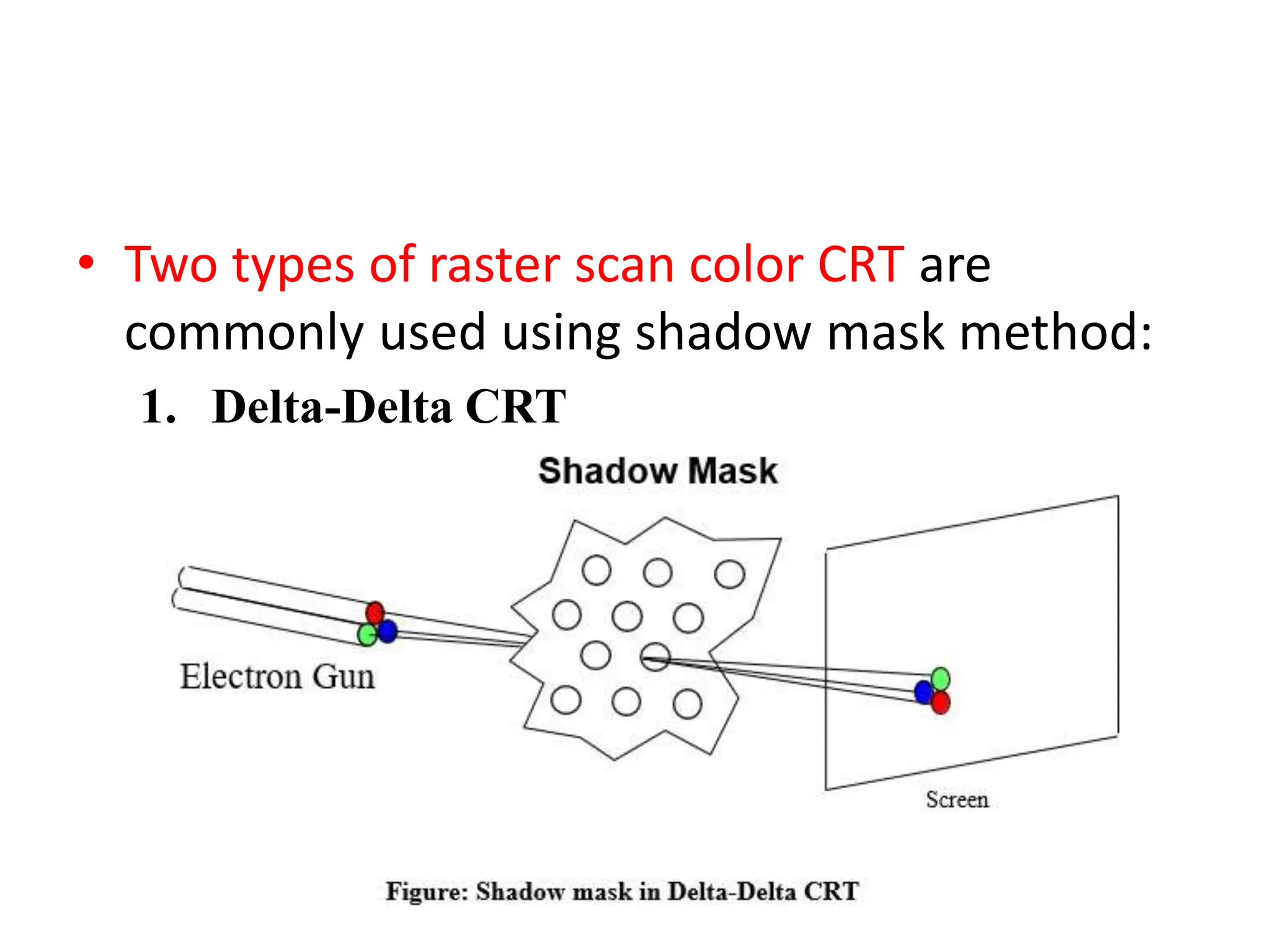 • Two types of raster scan color CRT are commonly used using shadow mask method:

1. Delta-Delta CRT

Shadow Mask

Electron Gun

Screen

Figure: Shadow mask in Delta-Delta CRT